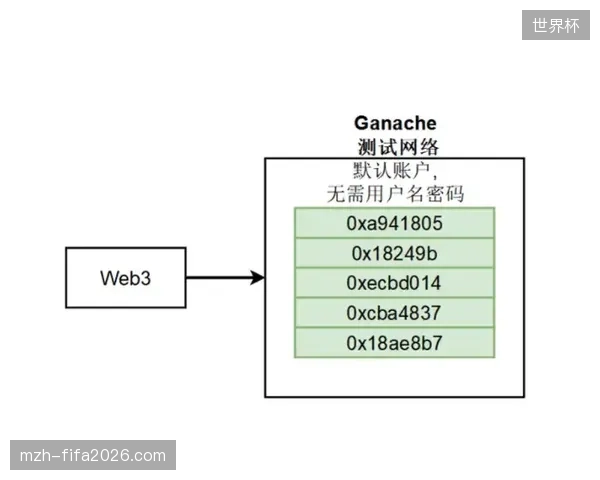 世界杯

Ganache
测试网络

默认账户,
无需用户名密码

0xa941805
0x18249b
0xecbd014
0xcba4837
0x18ae8b7

Web3

mzh-fifa2026.com